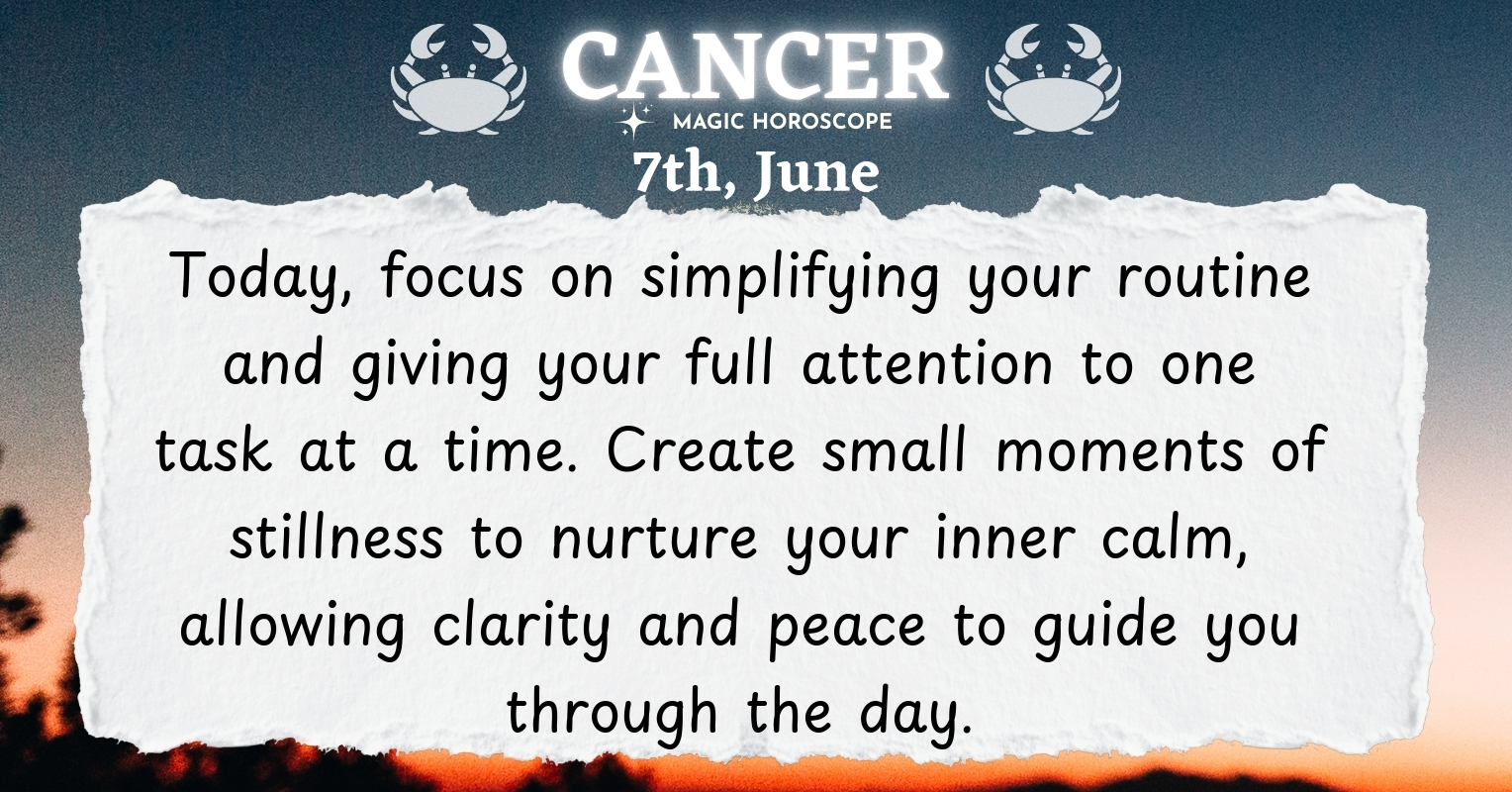 CANCER
MAGIC HOROSCOPE
7th, June

Today, focus on simplifying your routine and giving your full attention to one task at a time. Create small moments of stillness to nurture your inner calm, allowing clarity and peace to guide you through the day.